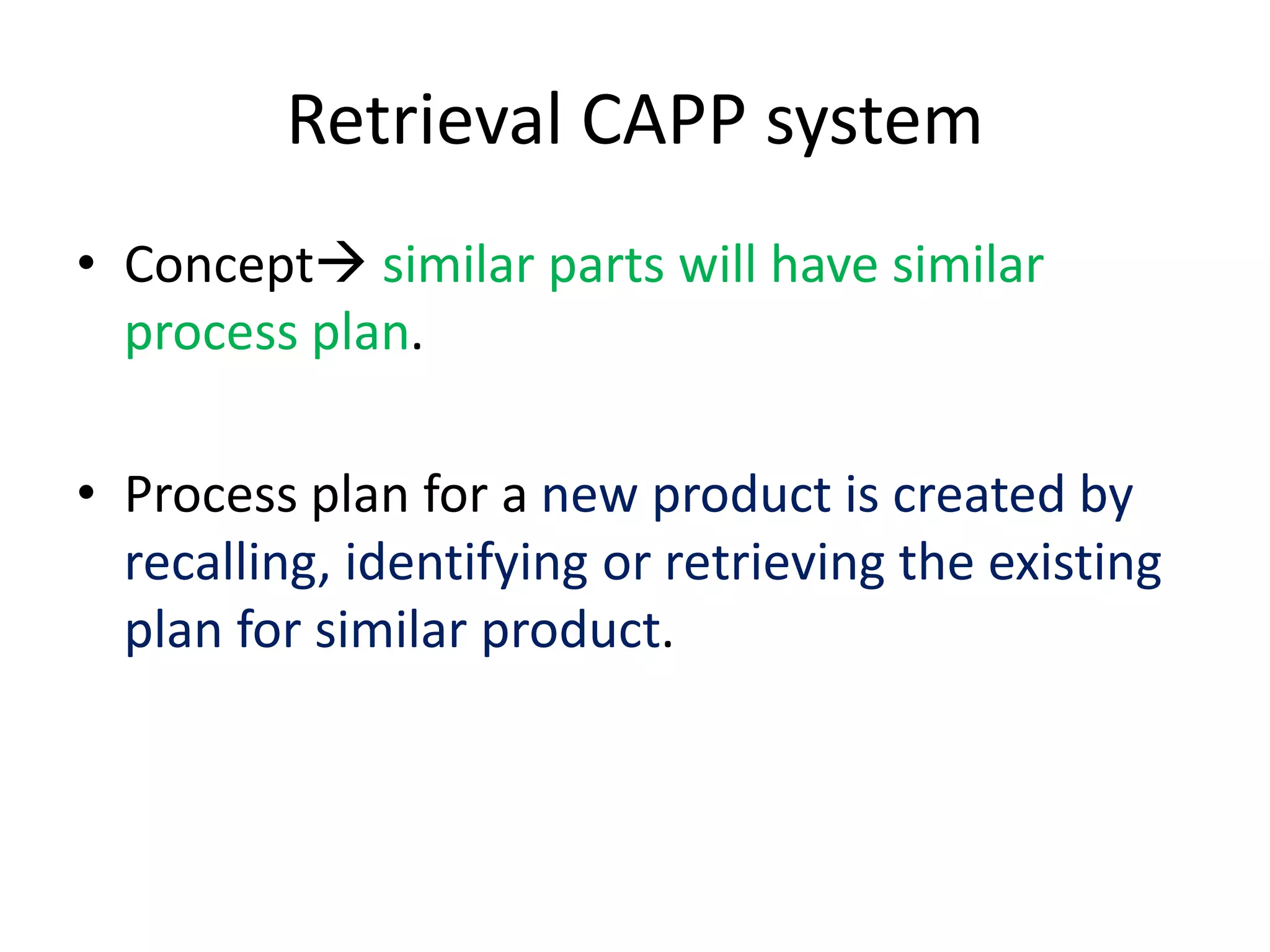 Retrieval CAPP system

• Concept→ similar parts will have similar process plan.

• Process plan for a new product is created by recalling, identifying or retrieving the existing plan for similar product.